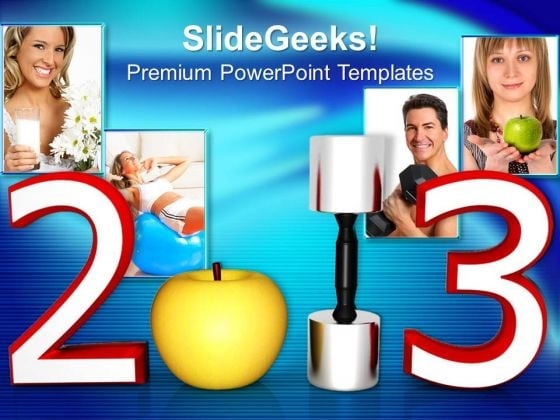 SlideGeeks!
Premium PowerPoint Templates

2 3